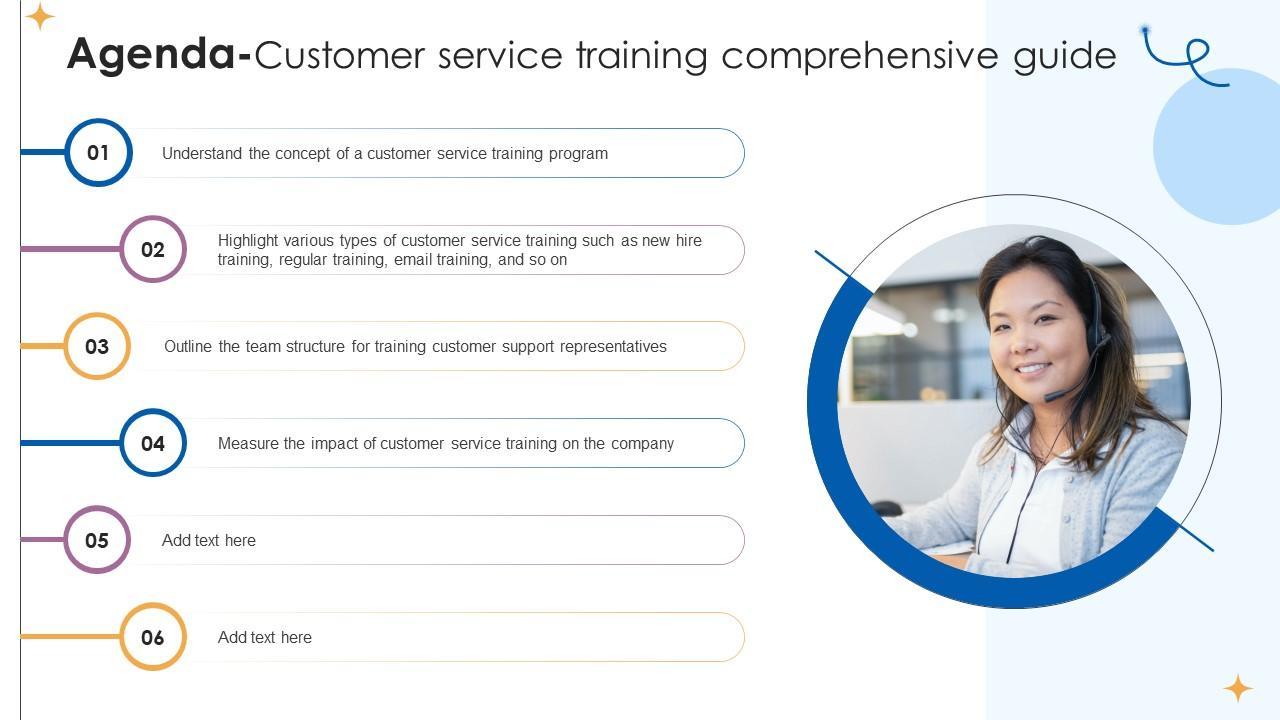 Agenda-Customer service training comprehensive guide

01 Understand the concept of a customer service training program

02 Highlight various types of customer service training such as new hire training, regular training, email training, and so on

03 Outline the team structure for training customer support representatives

04 Measure the impact of customer service training on the company

05 Add text here

06 Add text here